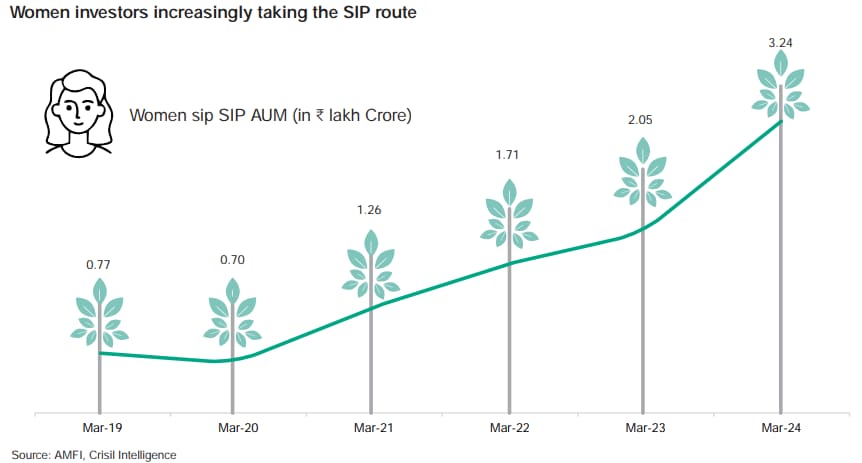 Women investors increasingly taking the SIP route

Women sip SIP AUM (in ₹ lakh Crore)

0.77
0.70
1.26
1.71
2.05
3.24

Mar-19
Mar-20
Mar-21
Mar-22
Mar-23
Mar-24

Source: AMFI, Crisil Intelligence